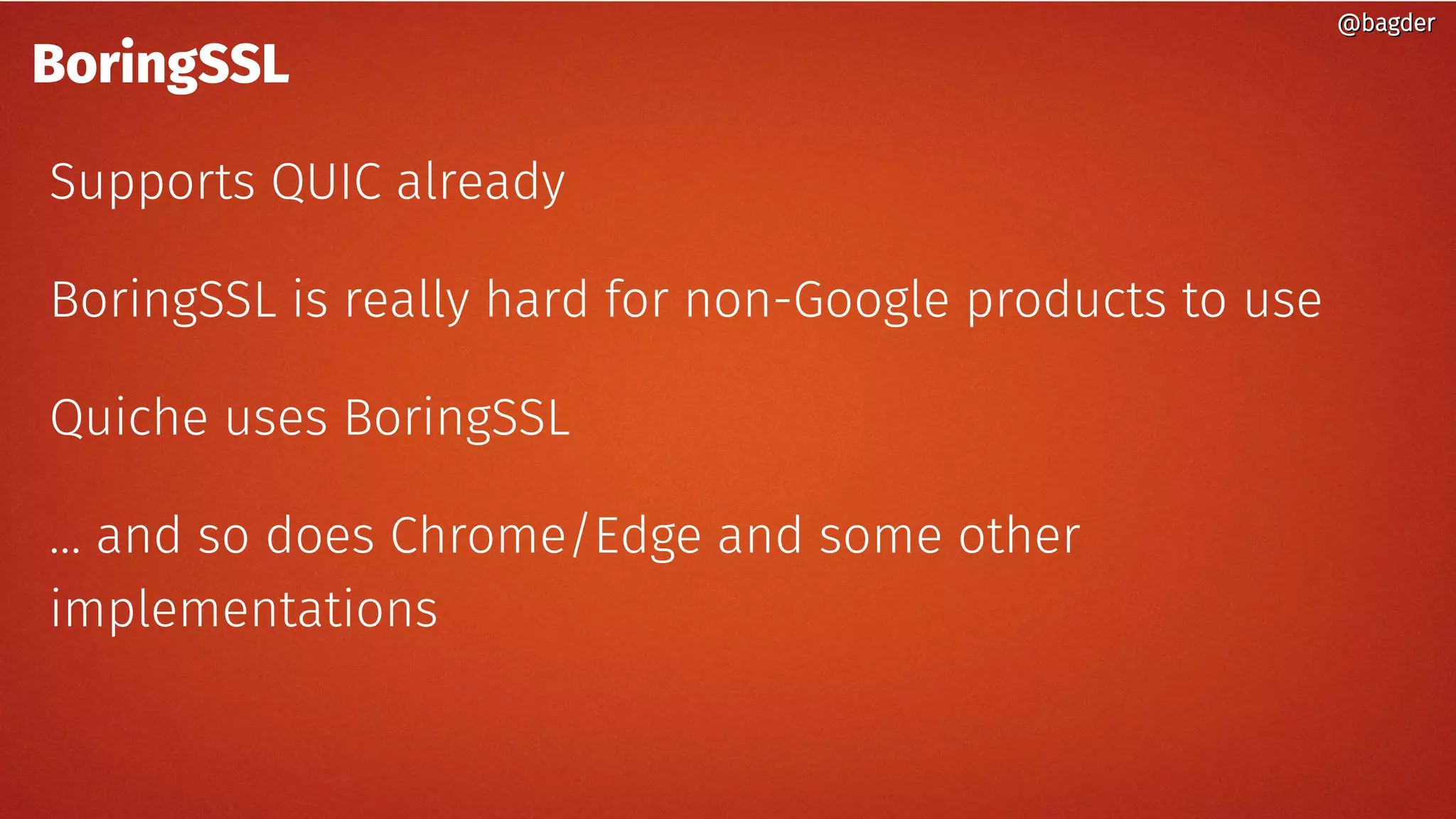 @bagder

BoringSSL

Supports QUIC already

BoringSSL is really hard for non-Google products to use

Quiche uses BoringSSL

… and so does Chrome/Edge and some other implementations